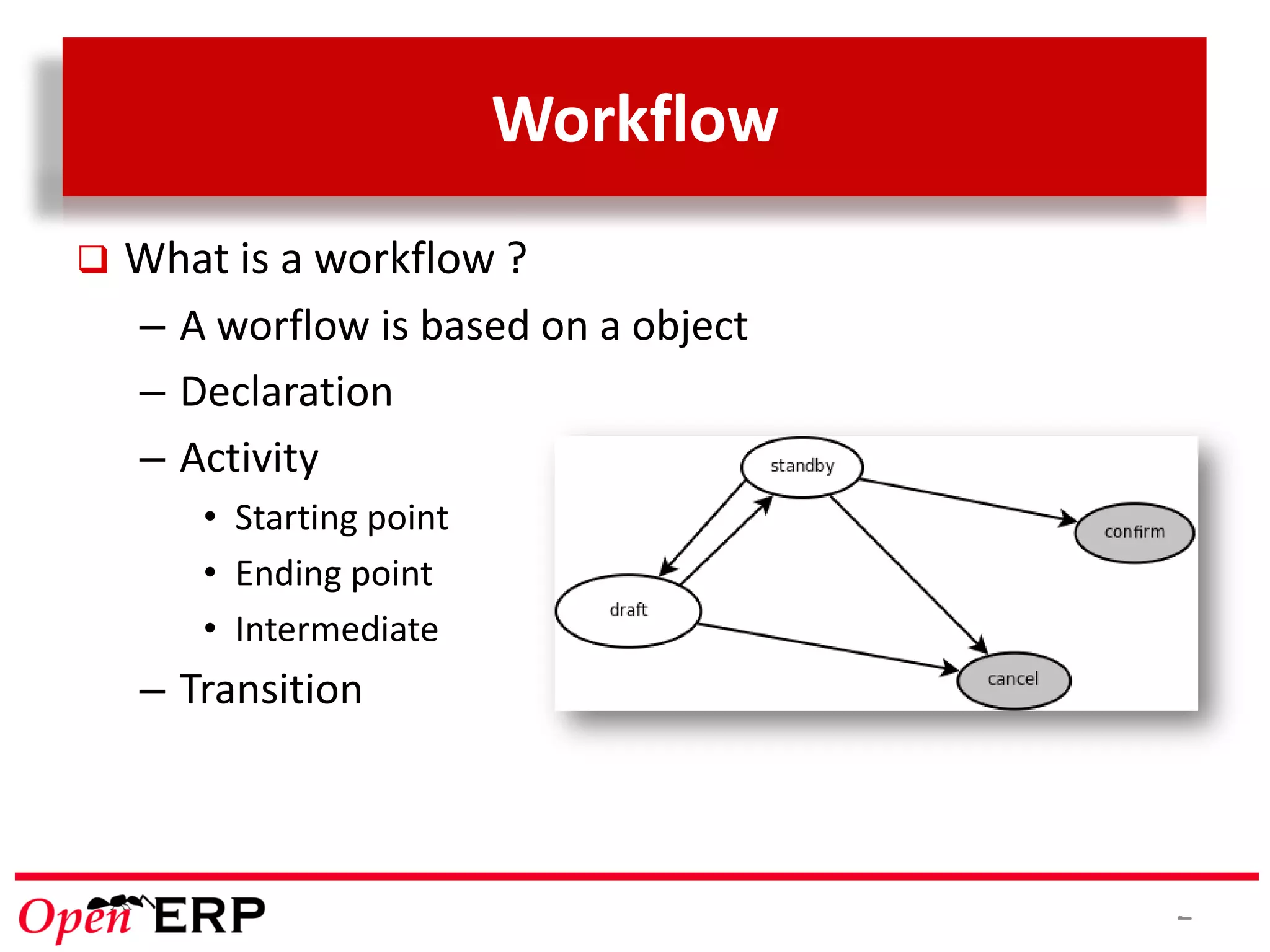 Workflow

❑ What is a workflow ?

– A worflow is based on a object

– Declaration

– Activity

• Starting point

• Ending point

• Intermediate

– Transition

standby

confirm

draft

cancel

Open ERP

–